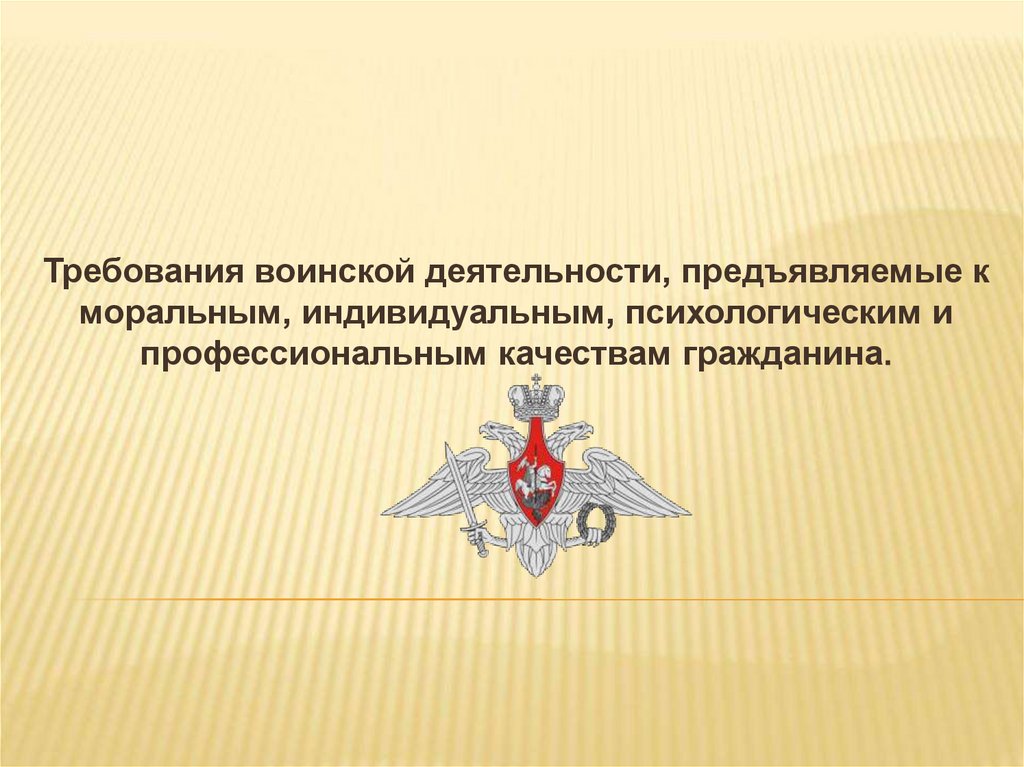 Требования воинской деятельности, предъявляемые к моральным, индивидуальным, психологическим и профессиональным качествам гражданина.